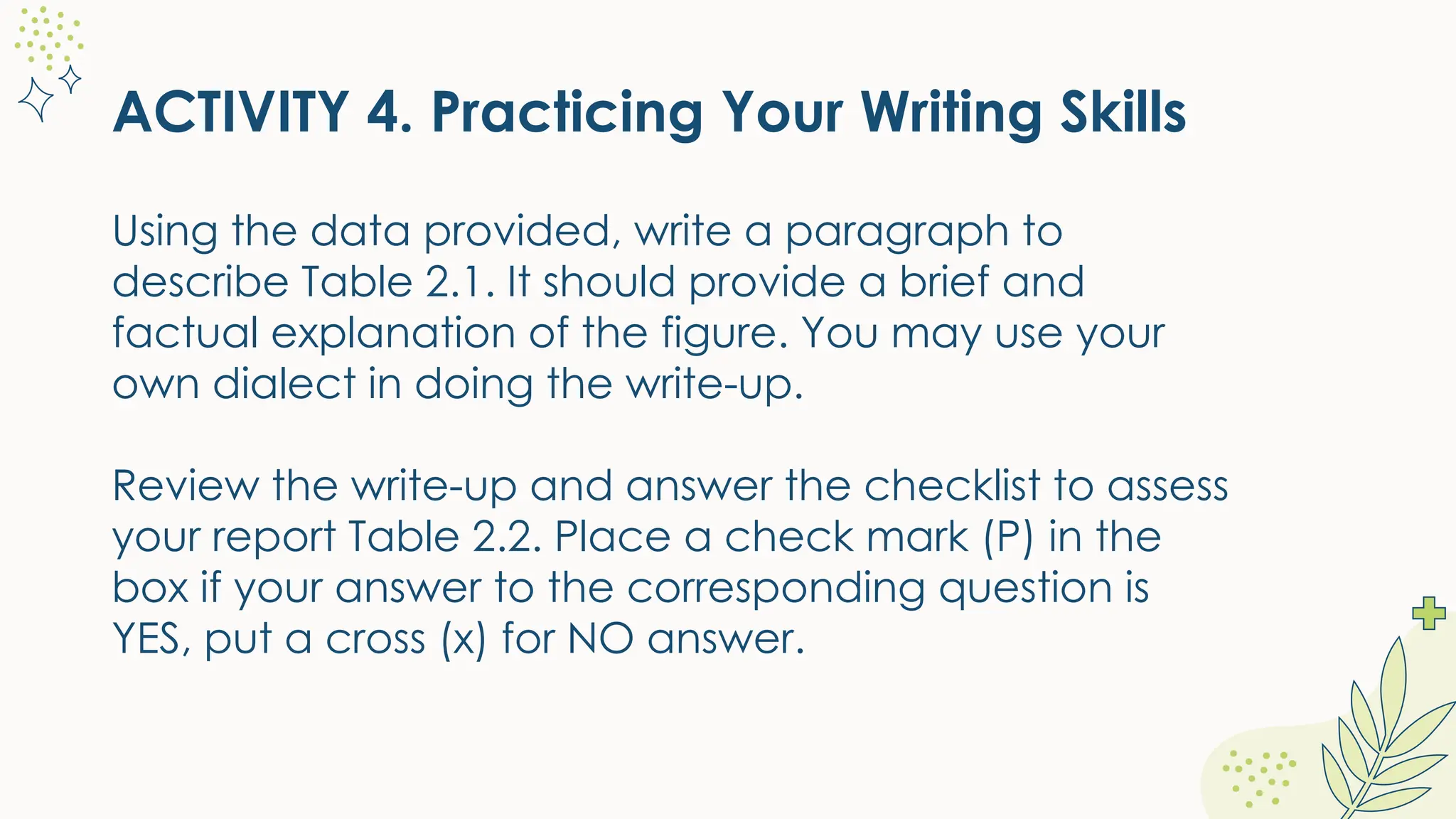 ACTIVITY 4. Practicing Your Writing Skills

Using the data provided, write a paragraph to describe Table 2.1. It should provide a brief and factual explanation of the figure. You may use your own dialect in doing the write-up.

Review the write-up and answer the checklist to assess your report Table 2.2. Place a check mark (P) in the box if your answer to the corresponding question is YES, put a cross (x) for NO answer.